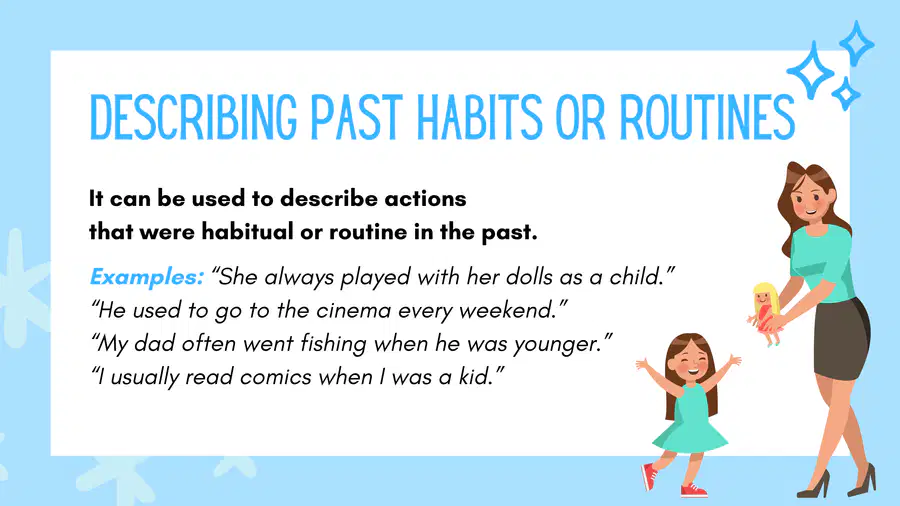 DESCRIBING PAST HABITS OR ROUTINES

It can be used to describe actions that were habitual or routine in the past.

Examples: "She always played with her dolls as a child."
"He used to go to the cinema every weekend."
"My dad often went fishing when he was younger."
"I usually read comics when I was a kid."